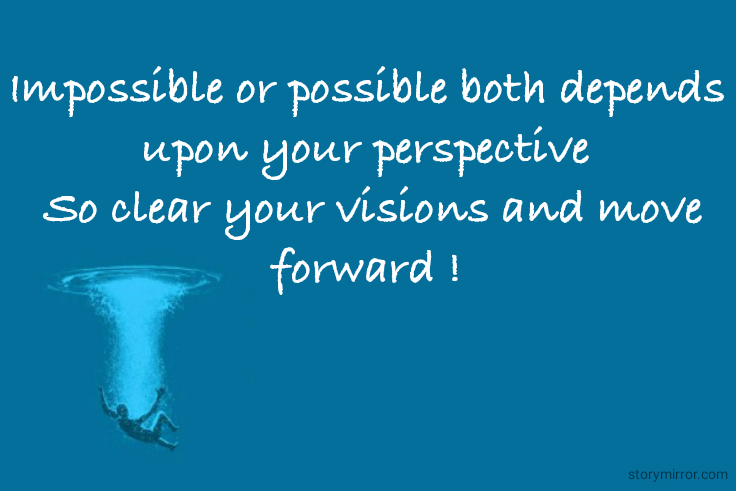 Impossible or possible both depends upon your perspective
So clear your visions and move forward !

storymirror.com